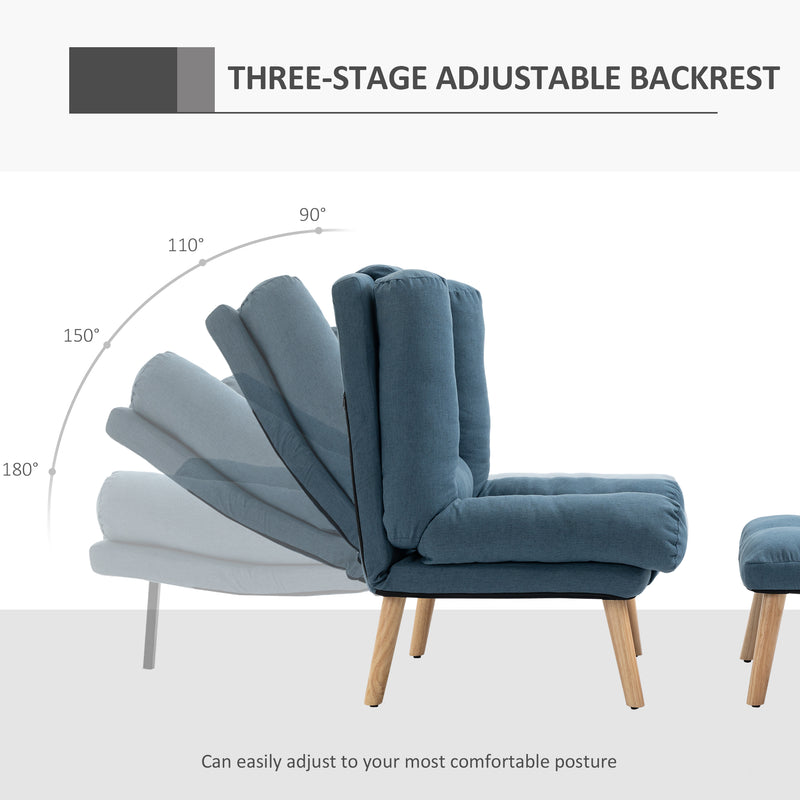 THREE-STAGE ADJUSTABLE BACKREST

90°

110°

150°

180°

Can easily adjust to your most comfortable posture